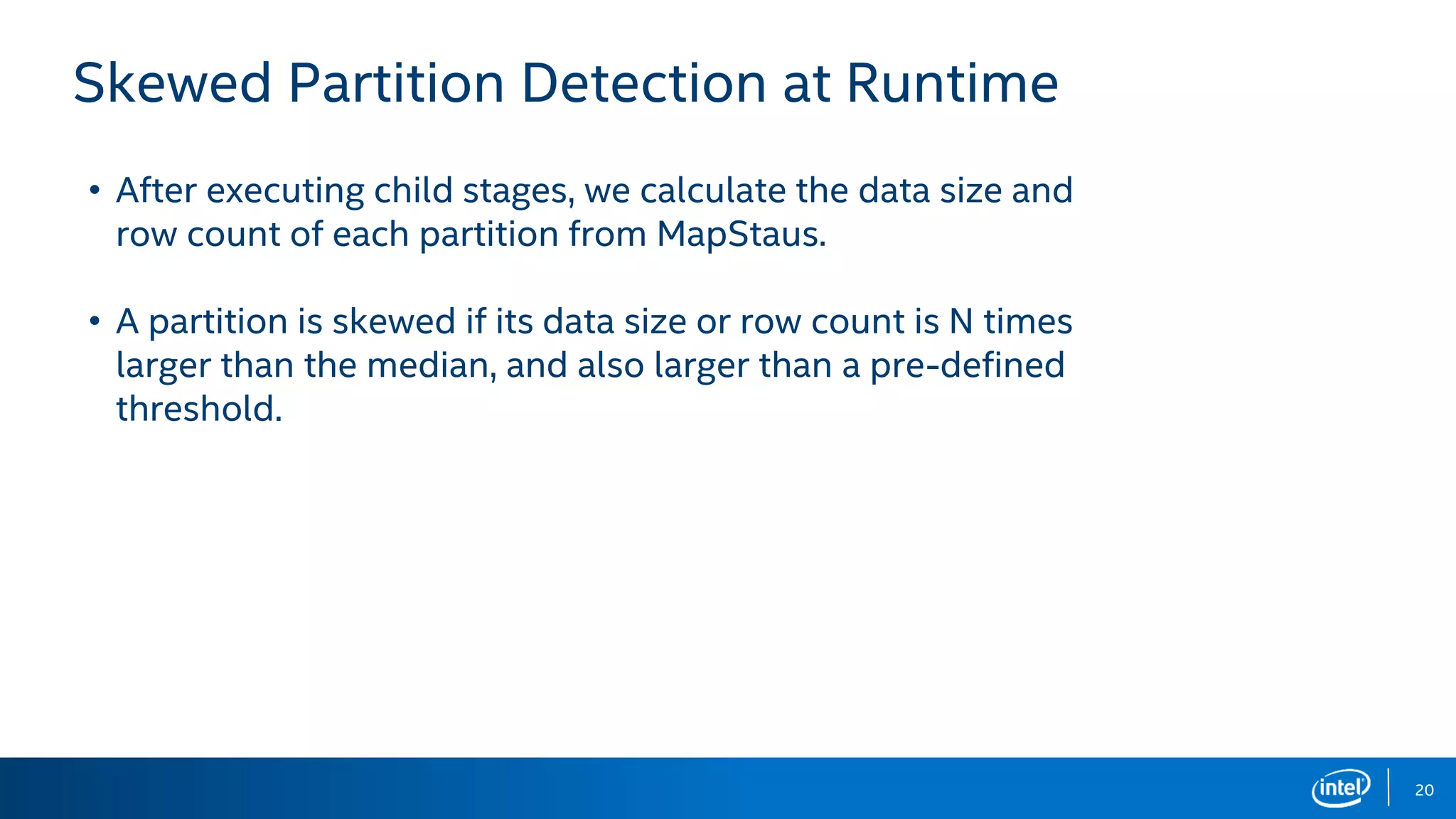 Skewed Partition Detection at Runtime

• After executing child stages, we calculate the data size and row count of each partition from MapStaus.

• A partition is skewed if its data size or row count is N times larger than the median, and also larger than a pre-defined threshold.

intel

20